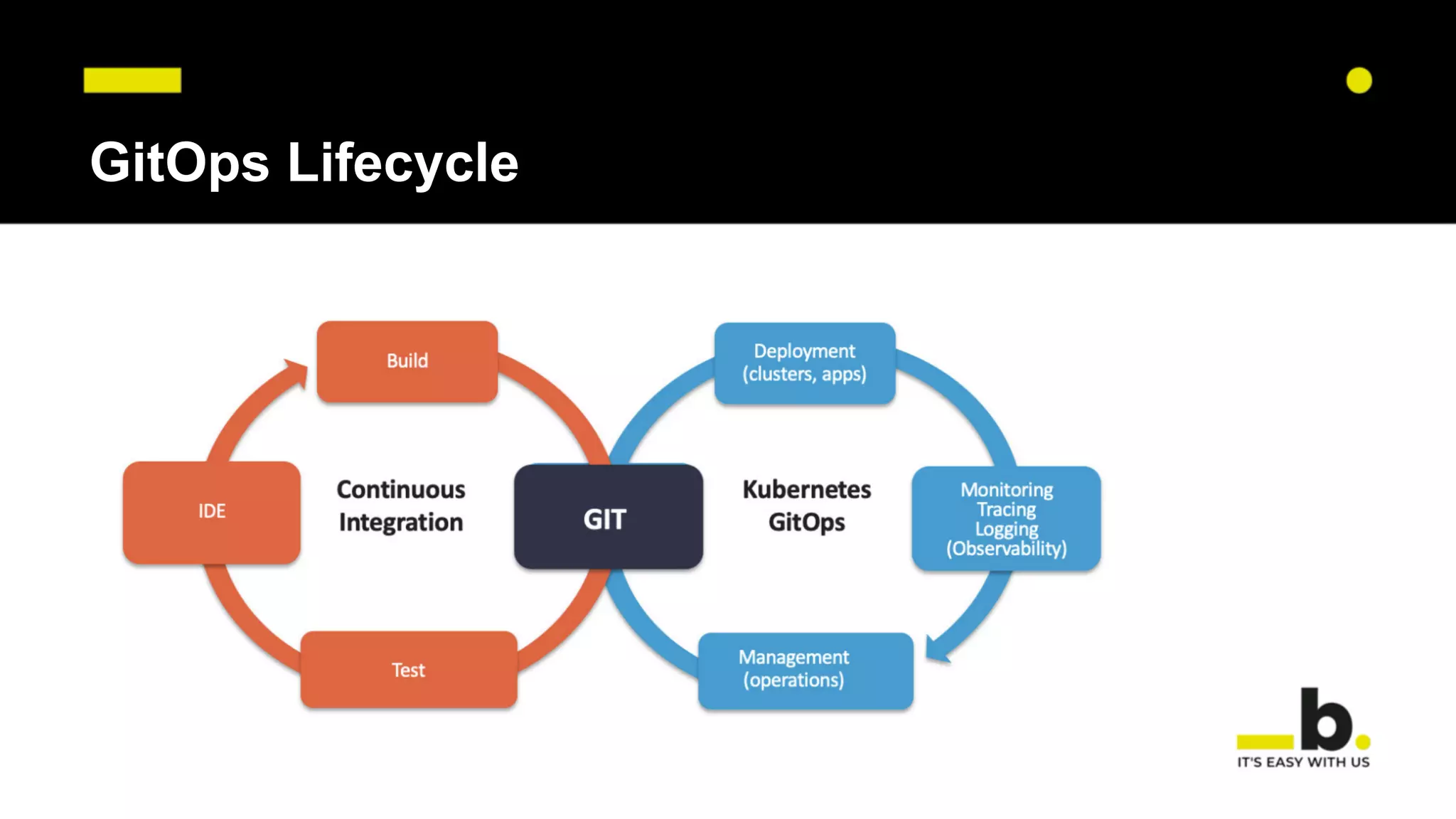 GitOps Lifecycle

Build

IDE

Continuous Integration

Test

GIT

Deployment (clusters, apps)

Kubernetes GitOps

Monitoring Tracing Logging (Observability)

Management (operations)

b.

IT'S EASY WITH US